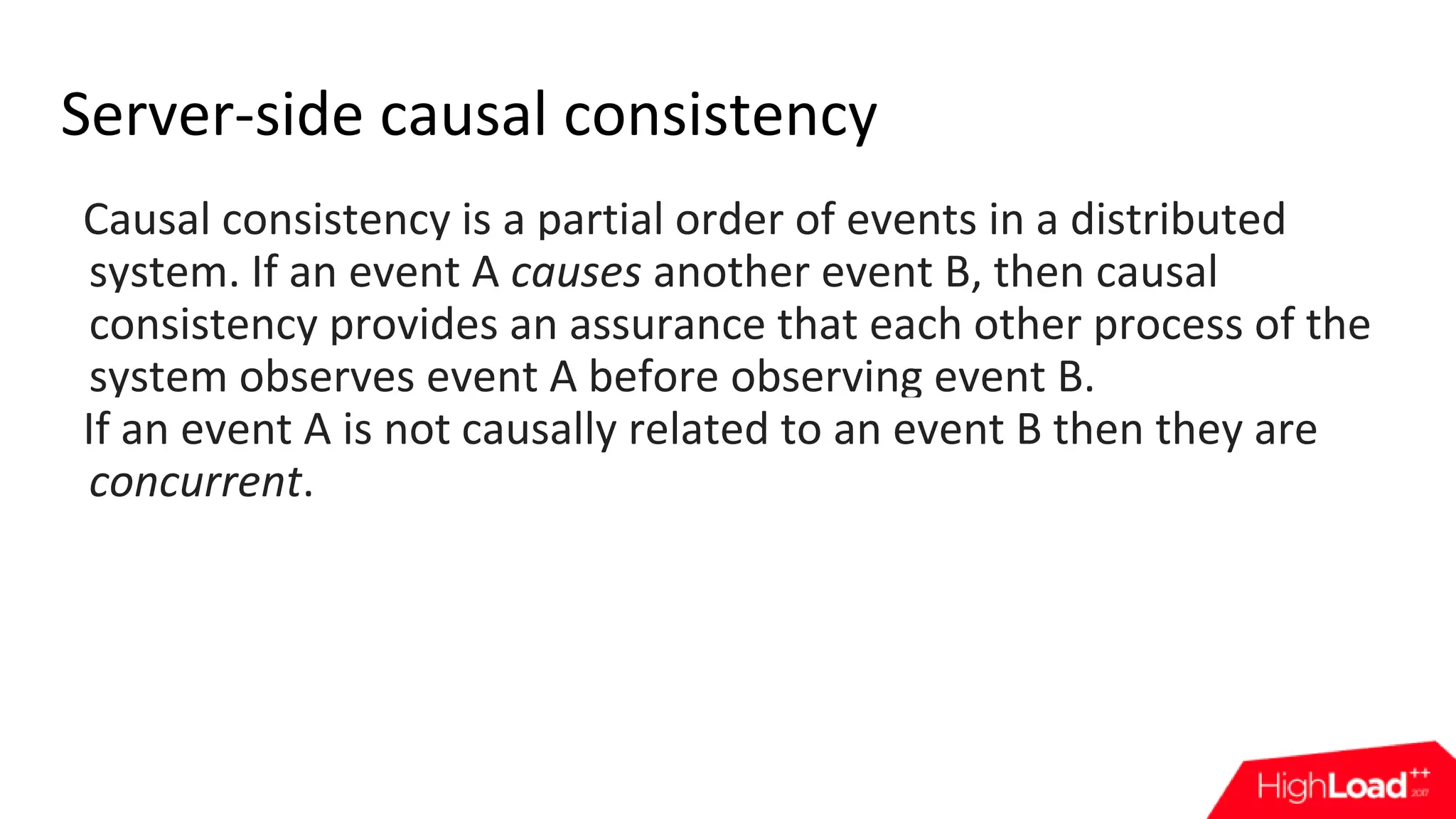 Server-side causal consistency

Causal consistency is a partial order of events in a distributed system. If an event A causes another event B, then causal consistency provides an assurance that each other process of the system observes event A before observing event B.

If an event A is not causally related to an event B then they are concurrent.

HighLoad++ 2017